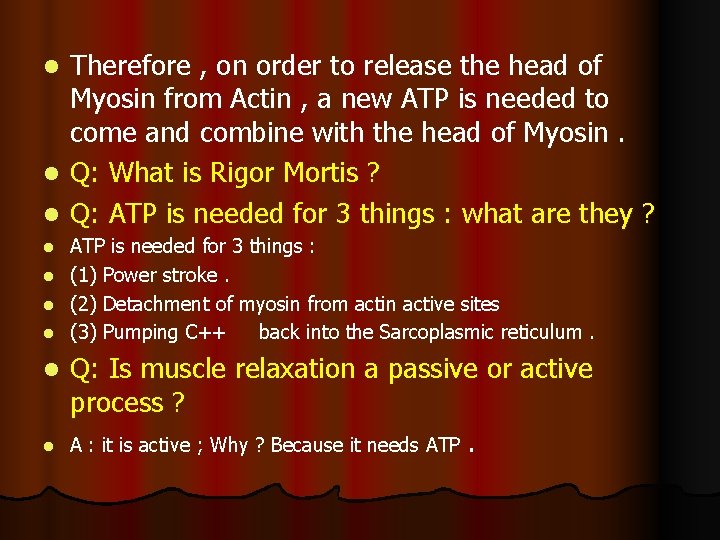 - Therefore , on order to release the head of Myosin from Actin , a new ATP is needed to come and combine with the head of Myosin .
- Q: What is Rigor Mortis ?
- Q: ATP is needed for 3 things : what are they ?
- ATP is needed for 3 things :
- (1) Power stroke .
- (2) Detachment of myosin from actin active sites
- (3) Pumping C++ back into the Sarcoplasmic reticulum .
- Q: Is muscle relaxation a passive or active process ?
- A : it is active ; Why ? Because it needs ATP .